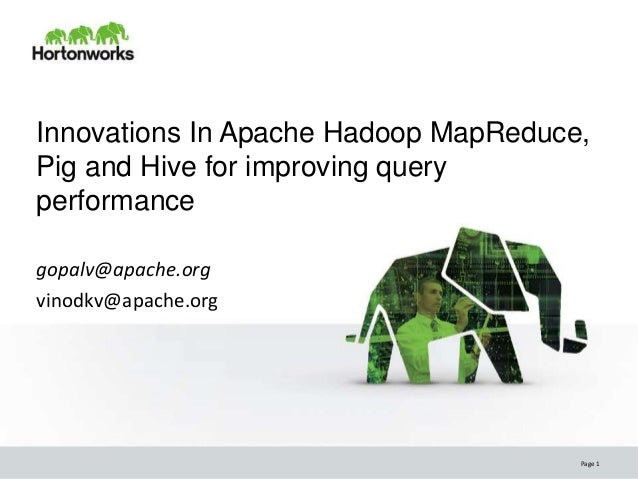 Hortonworks

Innovations In Apache Hadoop MapReduce, Pig and Hive for improving query performance

gopalv@apache.org

vinodkv@apache.org

Page 1